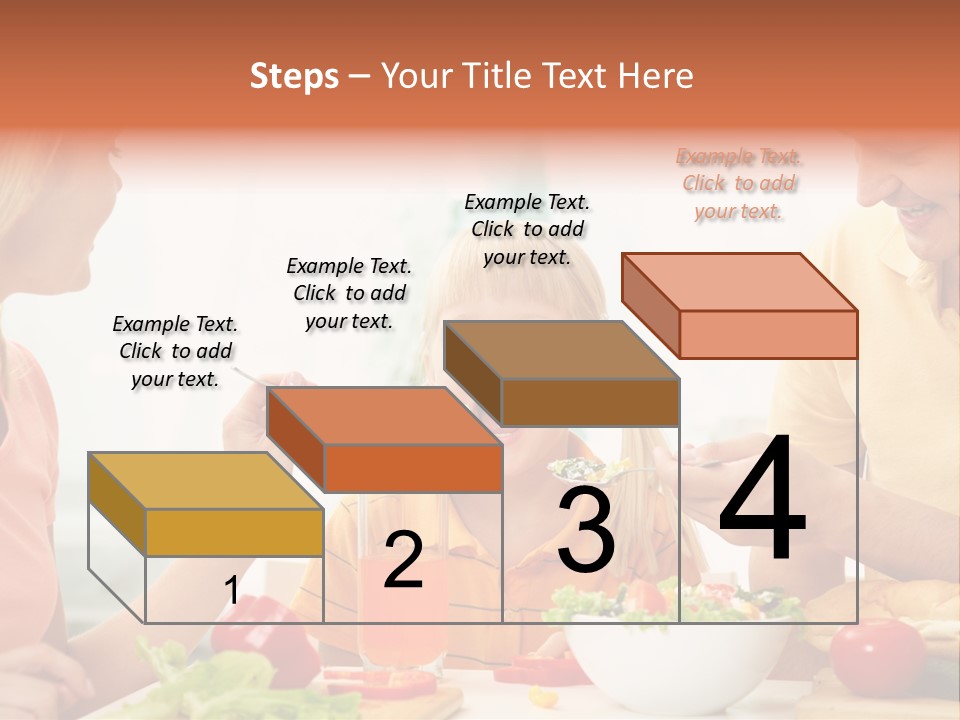 Steps – Your Title Text Here

Example Text. Click to add your text.

Example Text. Click to add your text.

Example Text. Click to add your text.

Example Text. Click to add your text.

1

2

3

4